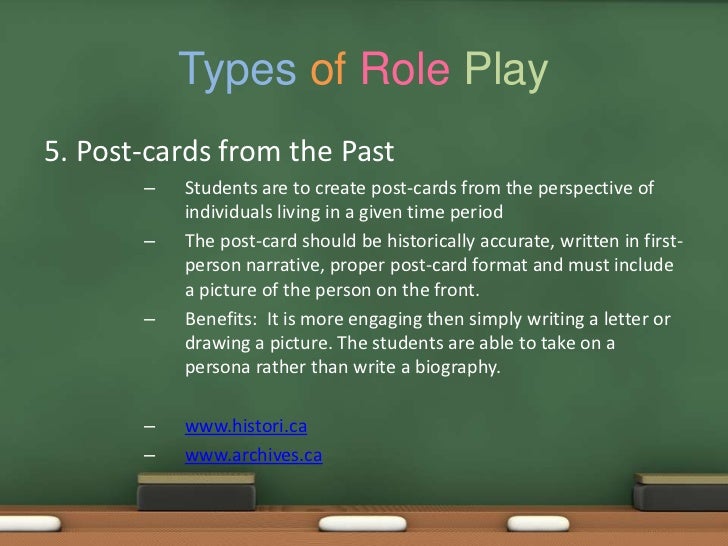 Types of Role Play

5. Post-cards from the Past

– Students are to create post-cards from the perspective of individuals living in a given time period

– The post-card should be historically accurate, written in first-person narrative, proper post-card format and must include a picture of the person on the front.

– Benefits: It is more engaging then simply writing a letter or drawing a picture. The students are able to take on a persona rather than write a biography.

– www.histori.ca

– www.archives.ca